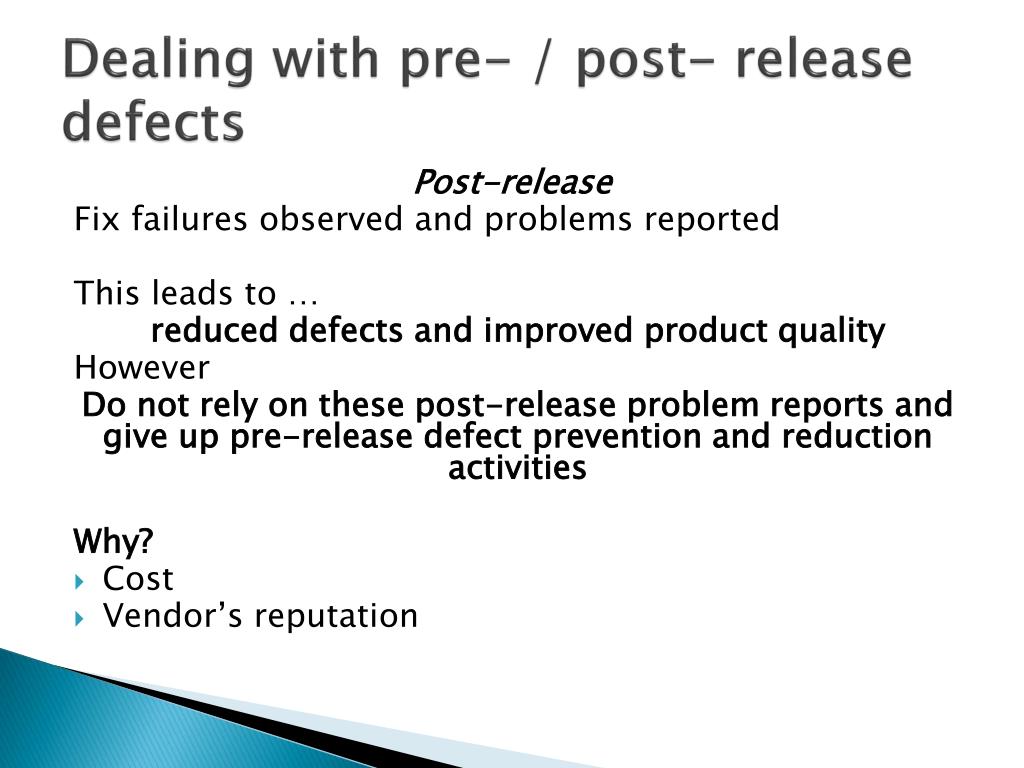 Dealing with pre- / post- release defects

Post-release

Fix failures observed and problems reported

This leads to …

reduced defects and improved product quality

However

Do not rely on these post-release problem reports and give up pre-release defect prevention and reduction activities

Why?

Cost

Vendor’s reputation